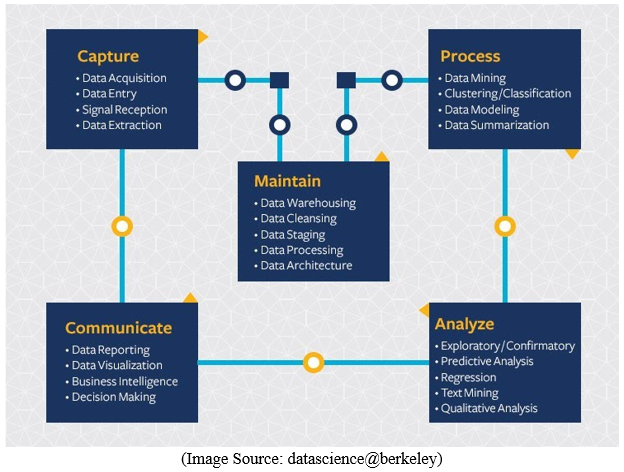 Capture
• Data Acquisition
• Data Entry
• Signal Reception
• Data Extraction

Process
• Data Mining
• Clustering/Classification
• Data Modeling
• Data Summarization

Maintain
• Data Warehousing
• Data Cleansing
• Data Staging
• Data Processing
• Data Architecture

Communicate
• Data Reporting
• Data Visualization
• Business Intelligence
• Decision Making

Analyze
• Exploratory/Confirmatory
• Predictive Analysis
• Regression
• Text Mining
• Qualitative Analysis

(Image Source: datascience@berkeley)